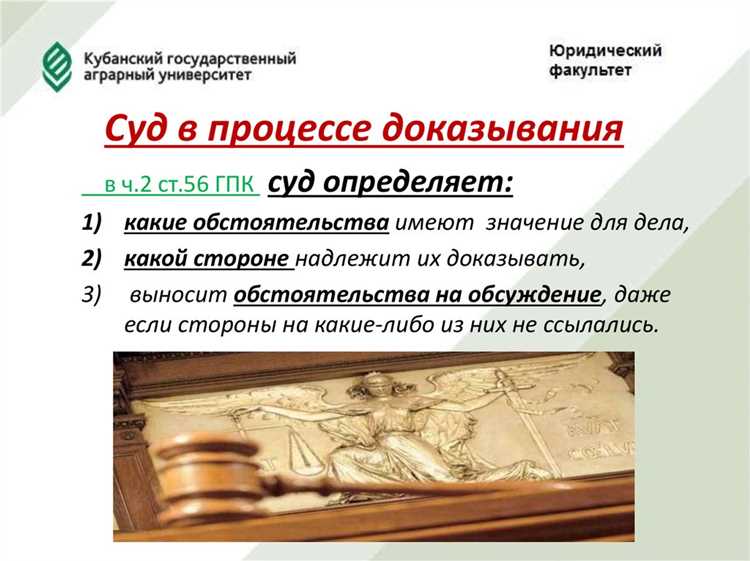 Кубанский государственный аграрный университет

Юридический факультет

Суд в процессе доказывания

в ч.2 ст.56 ГПК суд определяет:

1) какие обстоятельства имеют значение для дела,

2) какой стороне надлежит их доказывать,

3) выносит обстоятельства на обсуждение, даже если стороны на какие-либо из них не ссылались.